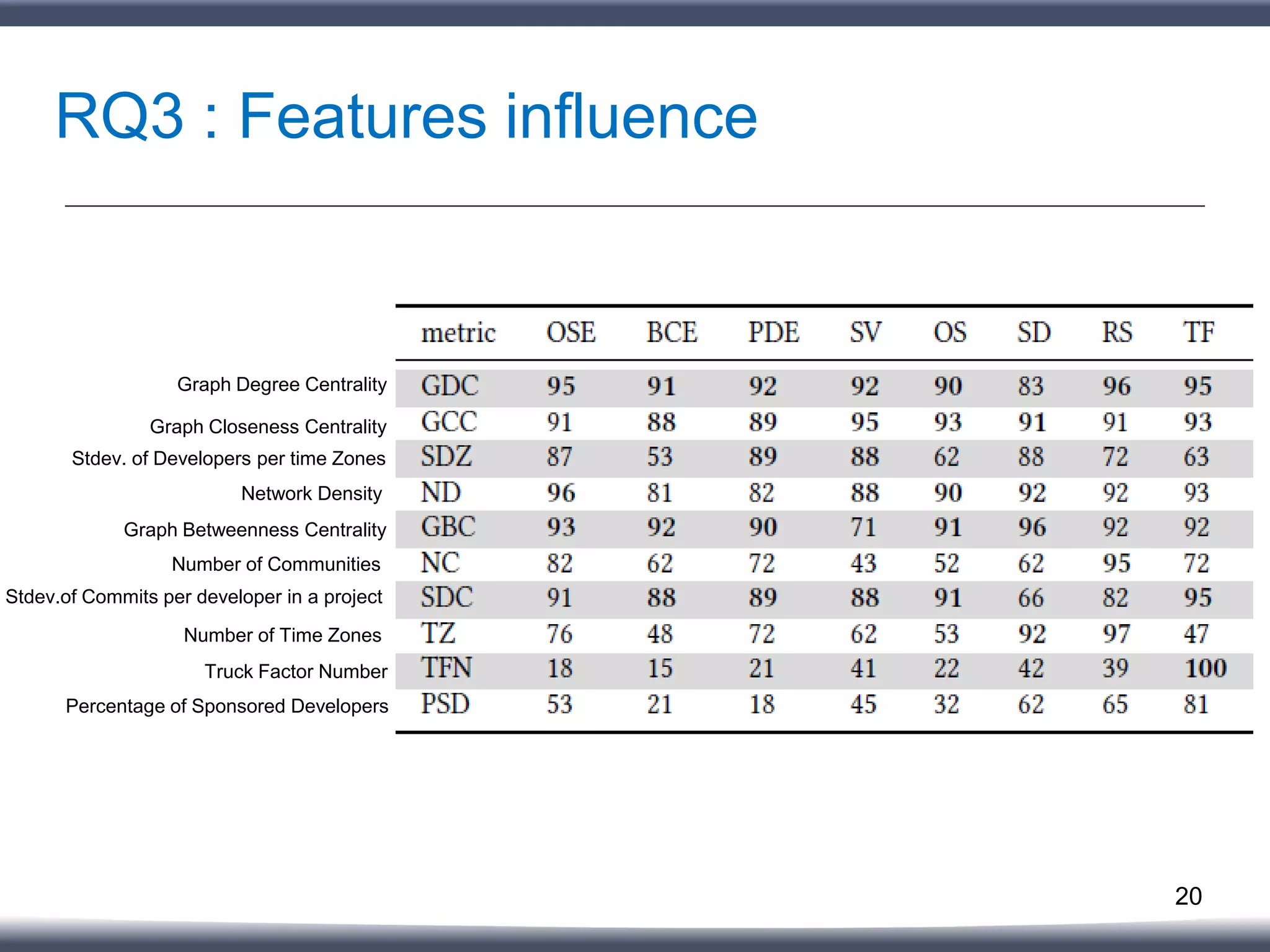 RQ3 : Features influence

| | metric | OSE | BCE | PDE | SV | OS | SD | RS | TF |
|---|---|---|---|---|---|---|---|---|---|
| Graph Degree Centrality | GDC | 95 | 91 | 92 | 92 | 90 | 83 | 96 | 95 |
| Graph Closeness Centrality | GCC | 91 | 88 | 89 | 95 | 93 | 91 | 91 | 93 |
| Stdev. of Developers per time Zones | SDZ | 87 | 53 | 89 | 88 | 62 | 88 | 72 | 63 |
| Network Density | ND | 96 | 81 | 82 | 88 | 90 | 92 | 92 | 93 |
| Graph Betweenness Centrality | GBC | 93 | 92 | 90 | 71 | 91 | 96 | 92 | 92 |
| Number of Communities | NC | 82 | 62 | 72 | 43 | 52 | 62 | 95 | 72 |
| Stdev.of Commits per developer in a project | SDC | 91 | 88 | 89 | 88 | 91 | 66 | 82 | 95 |
| Number of Time Zones | TZ | 76 | 48 | 72 | 62 | 53 | 92 | 97 | 47 |
| Truck Factor Number | TFN | 18 | 15 | 21 | 41 | 22 | 42 | 39 | 100 |
| Percentage of Sponsored Developers | PSD | 53 | 21 | 18 | 45 | 32 | 62 | 65 | 81 |

20